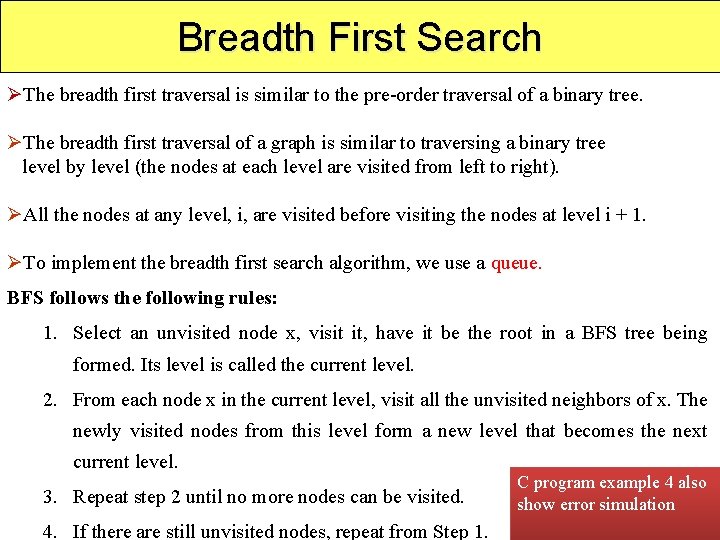 Breadth First Search

➢The breadth first traversal is similar to the pre-order traversal of a binary tree.

➢The breadth first traversal of a graph is similar to traversing a binary tree level by level (the nodes at each level are visited from left to right).

➢All the nodes at any level, i, are visited before visiting the nodes at level i + 1.

➢To implement the breadth first search algorithm, we use a queue.

BFS follows the following rules:

1. Select an unvisited node x, visit it, have it be the root in a BFS tree being formed. Its level is called the current level.

2. From each node x in the current level, visit all the unvisited neighbors of x. The newly visited nodes from this level form a new level that becomes the next current level.

3. Repeat step 2 until no more nodes can be visited.

4. If there are still unvisited nodes, repeat from Step 1.

C program example 4 also show error simulation